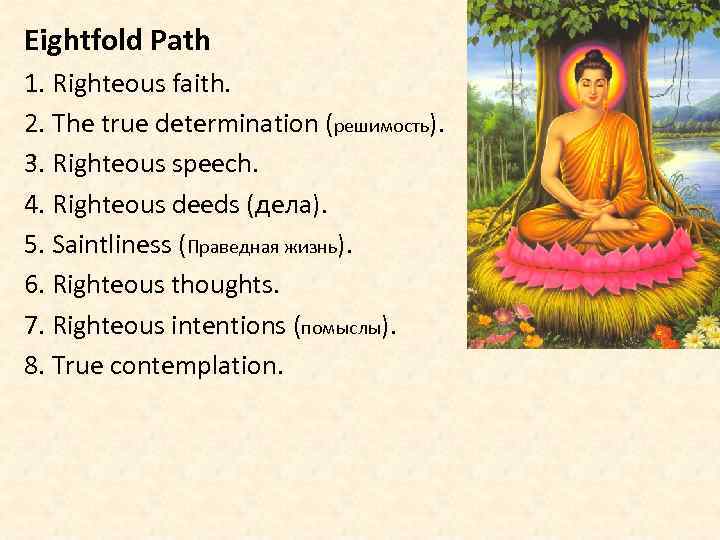 Eightfold Path

1. Righteous faith.
2. The true determination (решимость).
3. Righteous speech.
4. Righteous deeds (дела).
5. Saintliness (Праведная жизнь).
6. Righteous thoughts.
7. Righteous intentions (помыслы).
8. True contemplation.